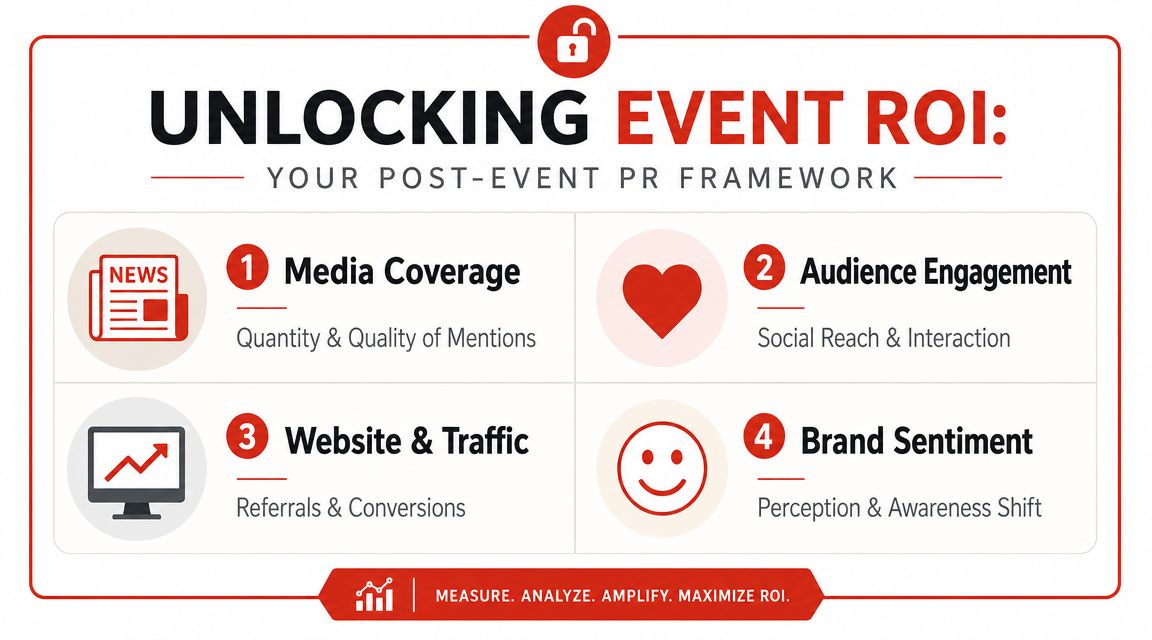 UNLOCKING EVENT ROI:

YOUR POST-EVENT PR FRAMEWORK

NEWS

1 Media Coverage

Quantity & Quality of Mentions

2 Audience Engagement

Social Reach & Interaction

3 Website & Traffic

Referrals & Conversions

4 Brand Sentiment

Perception & Awareness Shift

MEASURE. ANALYZE. AMPLIFY. MAXIMIZE ROI.